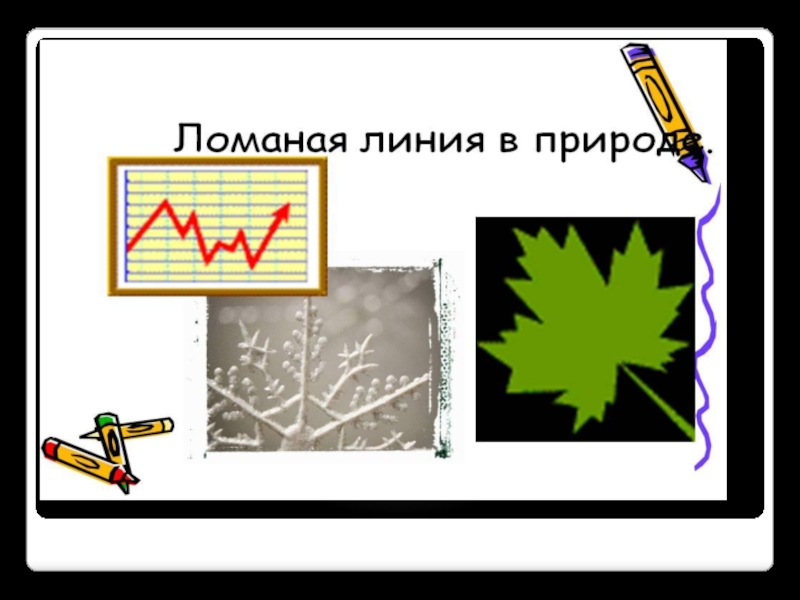 Ломаная линия в природе.